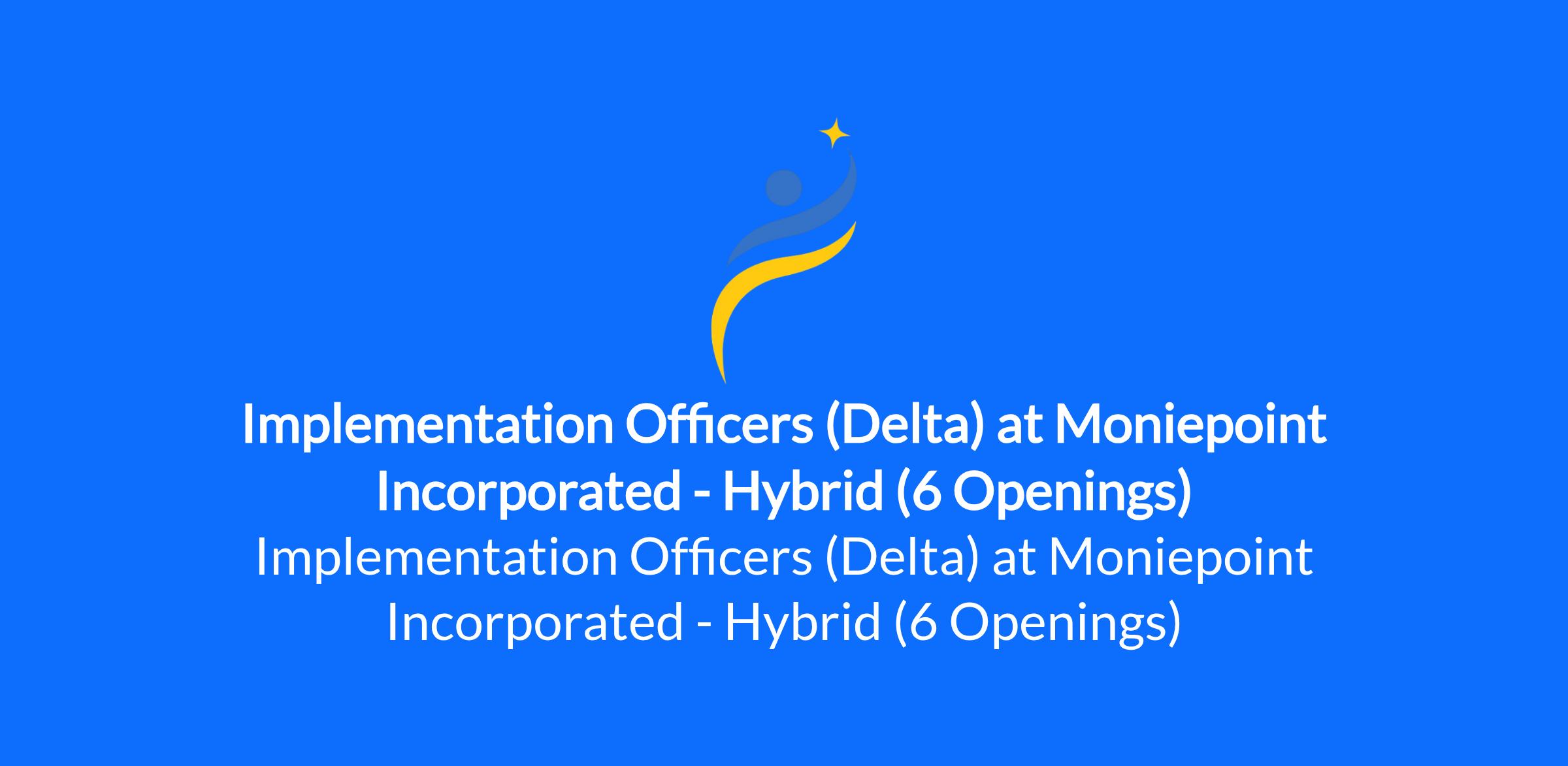 Implementation Officers (Delta) at Moniepoint Incorporated - Hybrid (6 Openings)

Implementation Officers (Delta) at Moniepoint Incorporated - Hybrid (6 Openings)